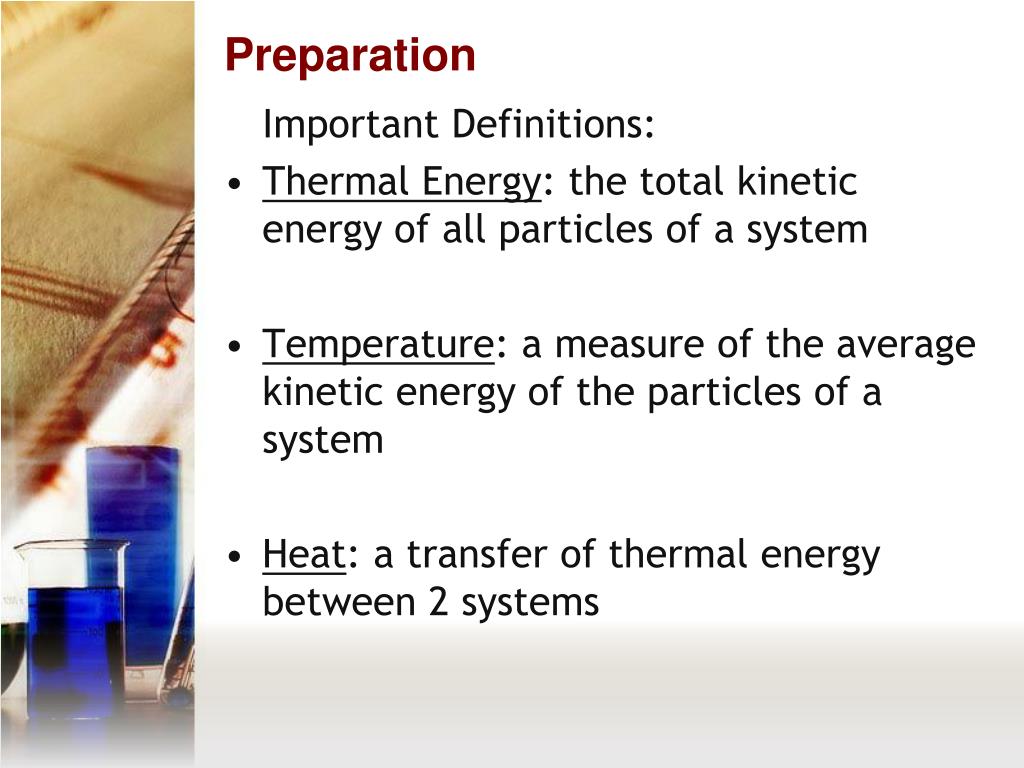 Preparation

Important Definitions:

• Thermal Energy: the total kinetic energy of all particles of a system

• Temperature: a measure of the average kinetic energy of the particles of a system

• Heat: a transfer of thermal energy between 2 systems